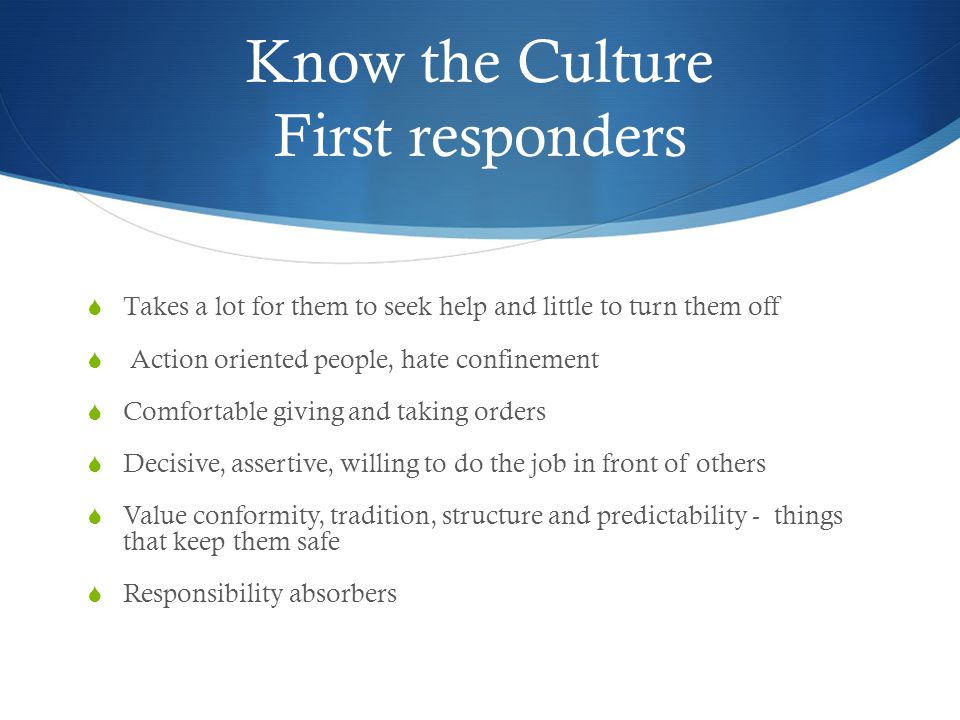 Know the Culture
First responders

Takes a lot for them to seek help and little to turn them off

Action oriented people, hate confinement

Comfortable giving and taking orders

Decisive, assertive, willing to do the job in front of others

Value conformity, tradition, structure and predictability - things that keep them safe

Responsibility absorbers